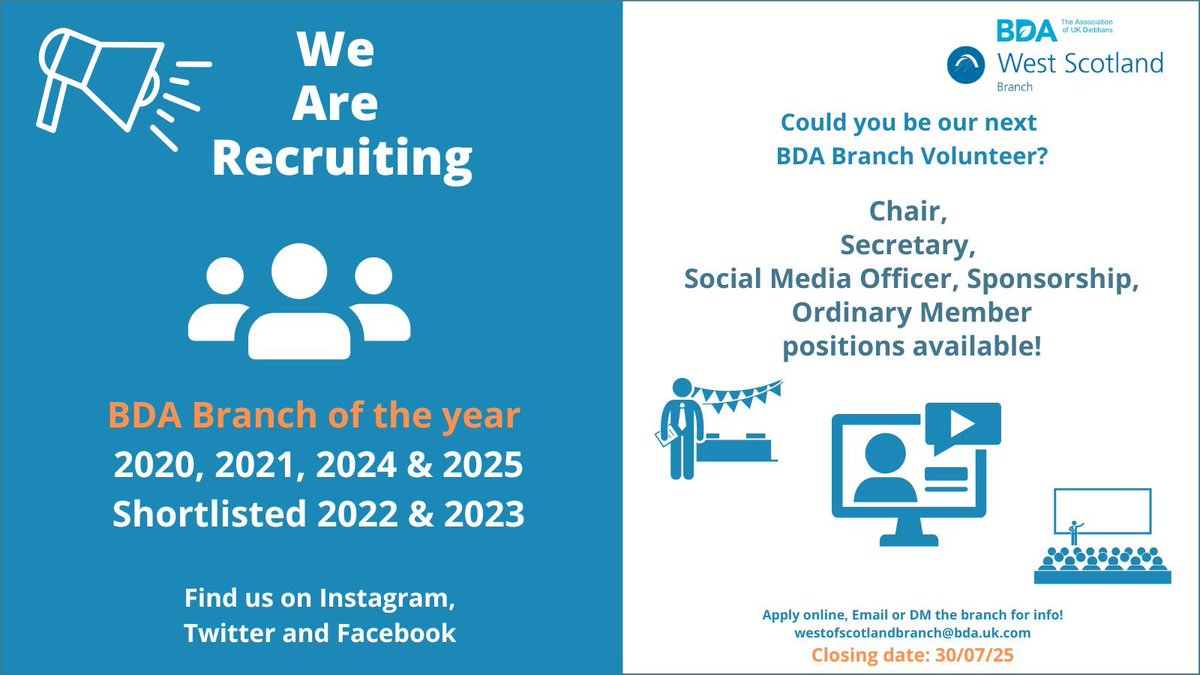 We Are Recruiting

BDA Branch of the year
2020, 2021, 2024 & 2025
Shortlisted 2022 & 2023

Find us on Instagram, Twitter and Facebook

BDA The Association of UK Dietitians
West Scotland
Branch

Could you be our next BDA Branch Volunteer?

Chair,
Secretary,
Social Media Officer, Sponsorship,
Ordinary Member
positions available!

Apply online, Email or DM the branch for info!
westofscotlandbranch@bda.uk.com
Closing date: 30/07/25